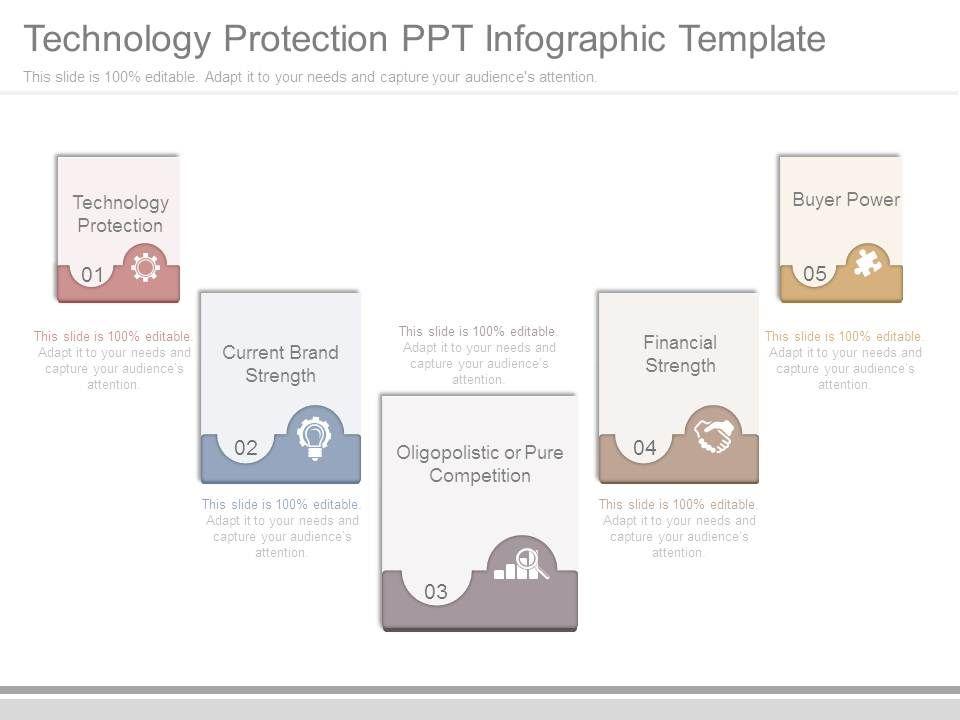 Technology Protection PPT Infographic Template

This slide is 100% editable. Adapt it to your needs and capture your audience's attention.

Technology Protection

01

This slide is 100% editable. Adapt it to your needs and capture your audience's attention.

Current Brand Strength

02

This slide is 100% editable. Adapt it to your needs and capture your audience's attention.

This slide is 100% editable. Adapt it to your needs and capture your audience's attention.

Oligopolistic or Pure Competition

03

Financial Strength

04

This slide is 100% editable. Adapt it to your needs and capture your audience's attention.

Buyer Power

05

This slide is 100% editable. Adapt it to your needs and capture your audience's attention.